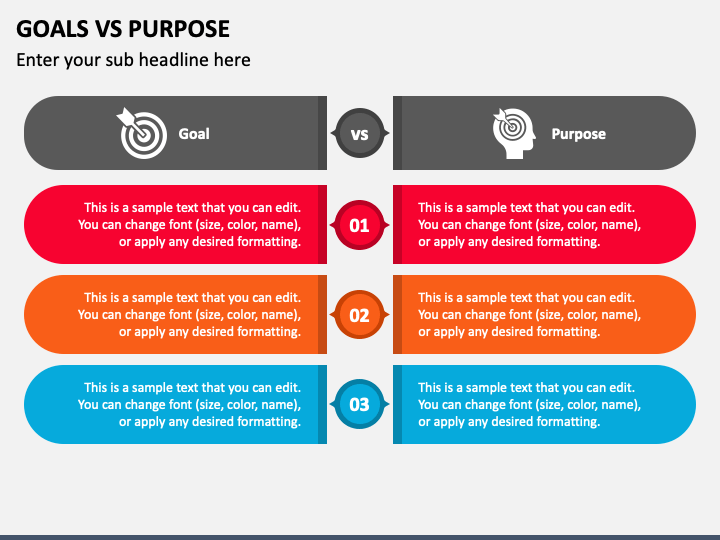 GOALS VS PURPOSE

Enter your sub headline here

Goal

VS

Purpose

This is a sample text that you can edit. You can change font (size, color, name), or apply any desired formatting.

01

This is a sample text that you can edit. You can change font (size, color, name), or apply any desired formatting.

This is a sample text that you can edit. You can change font (size, color, name), or apply any desired formatting.

02

This is a sample text that you can edit. You can change font (size, color, name), or apply any desired formatting.

This is a sample text that you can edit. You can change font (size, color, name), or apply any desired formatting.

03

This is a sample text that you can edit. You can change font (size, color, name), or apply any desired formatting.